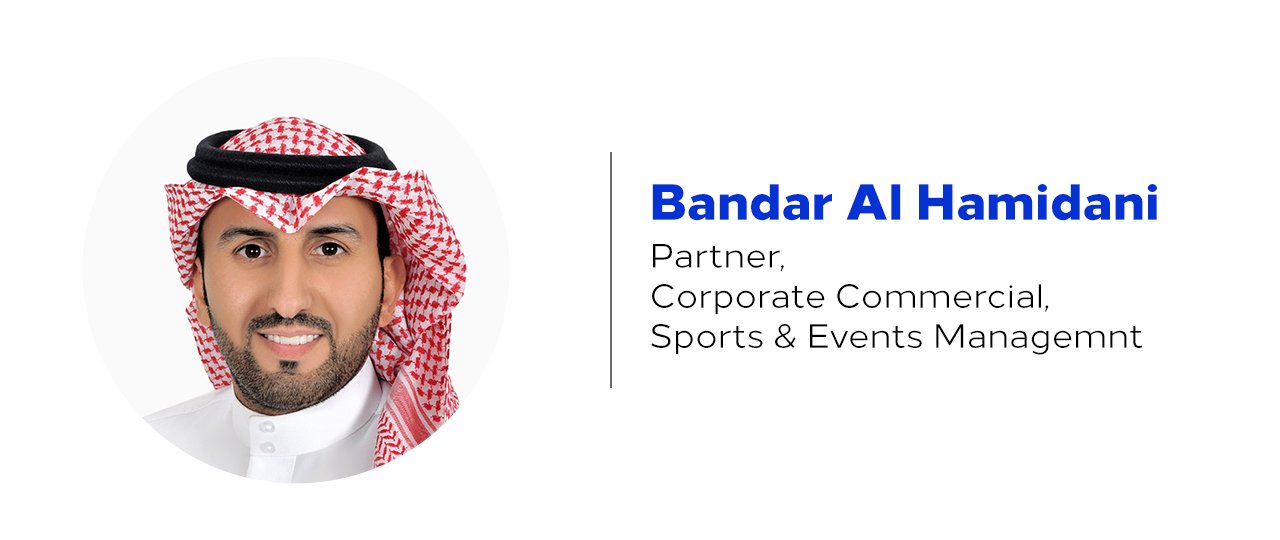 Bandar Al Hamidani

Partner,
Corporate Commercial,
Sports & Events Managemnt